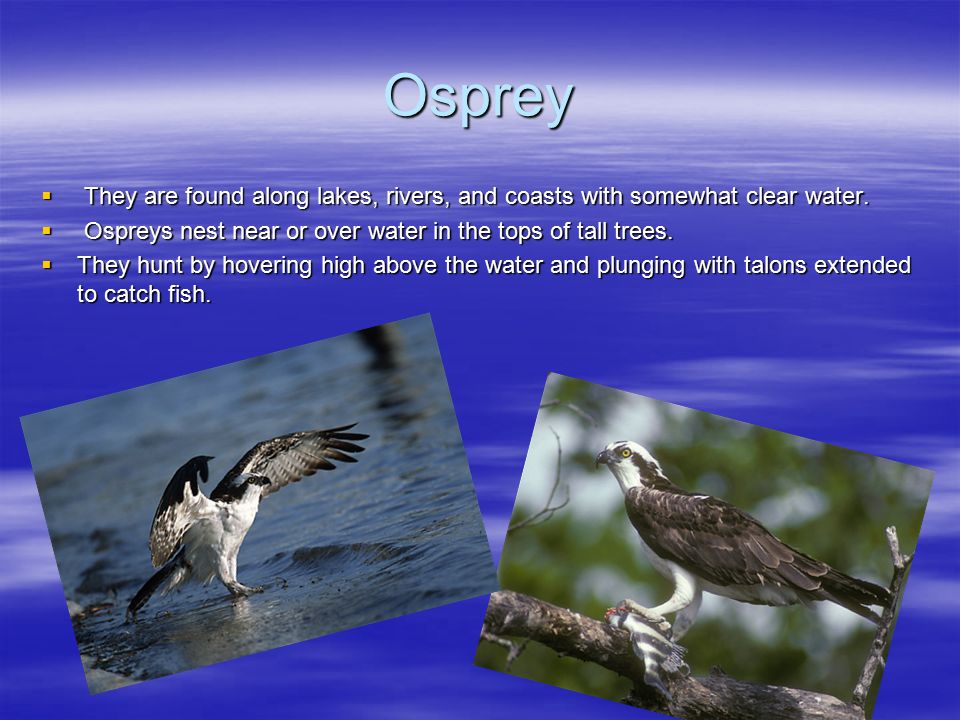 Osprey

▪ They are found along lakes, rivers, and coasts with somewhat clear water.
▪ Ospreys nest near or over water in the tops of tall trees.
▪ They hunt by hovering high above the water and plunging with talons extended to catch fish.